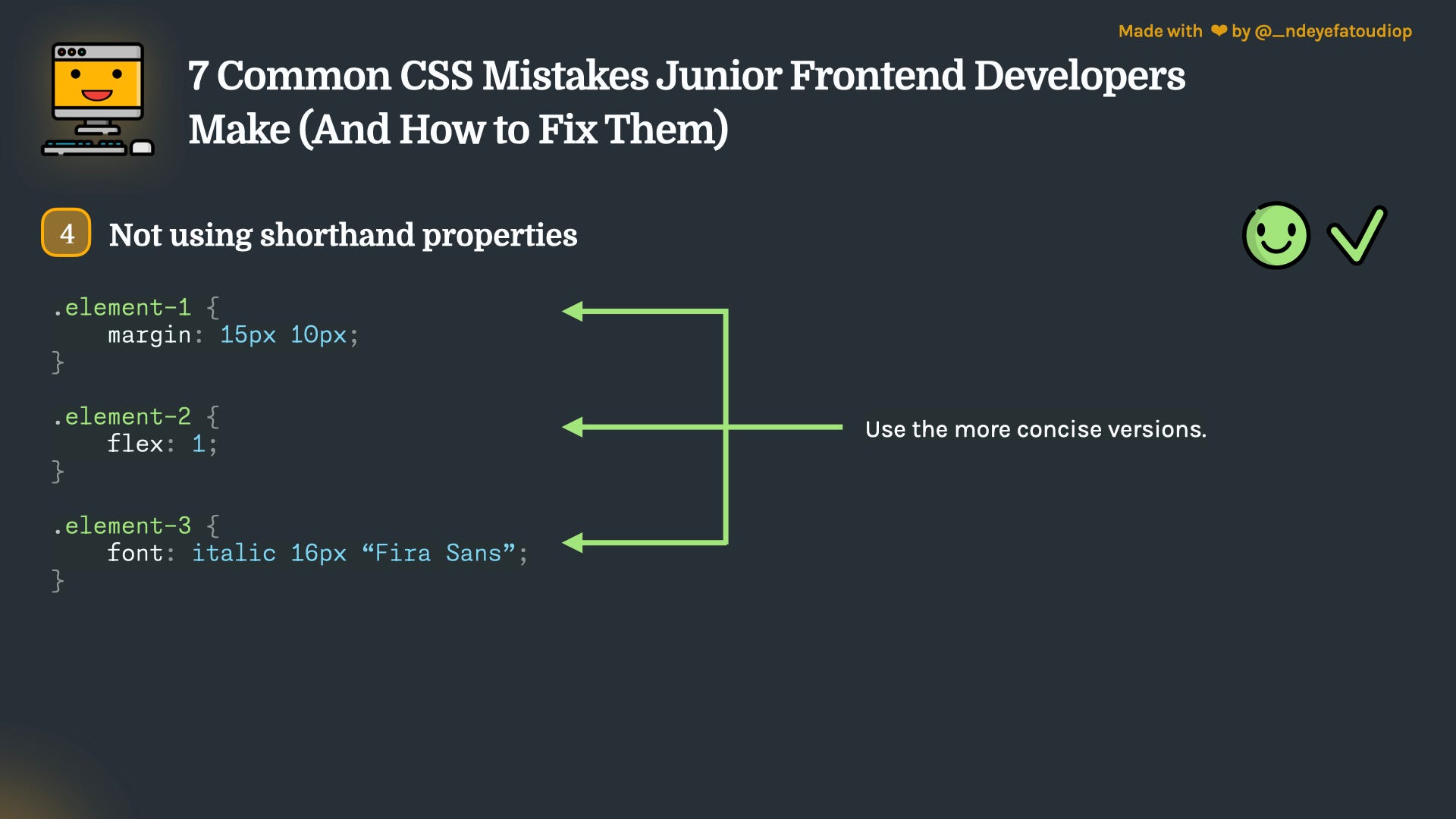 Made with ❤ by @_ndeyefatoudiop

7 Common CSS Mistakes Junior Frontend Developers Make (And How to Fix Them)

4 Not using shorthand properties

.element-1 {
    margin: 15px 10px;
}

.element-2 {
    flex: 1;
}

.element-3 {
    font: italic 16px “Fira Sans”;
}

Use the more concise versions.